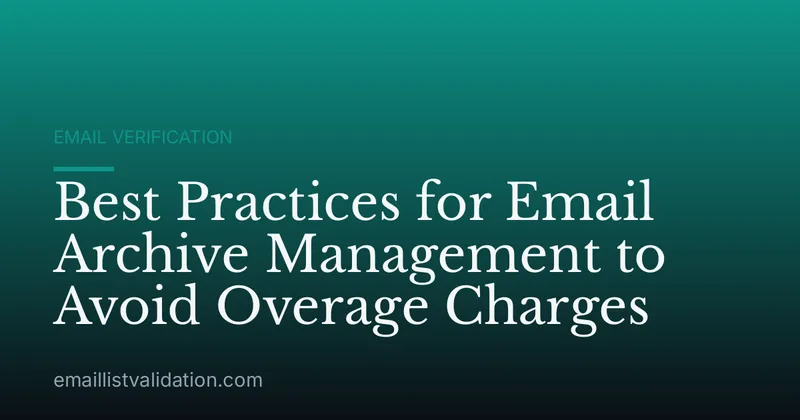 EMAIL VERIFICATION

Best Practices for Email Archive Management to Avoid Overage Charges

emaillistvalidation.com